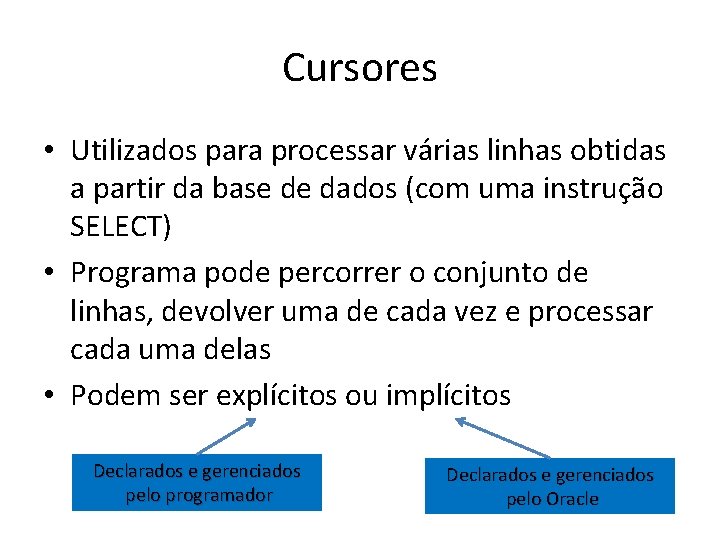 Cursores

• Utilizados para processar várias linhas obtidas a partir da base de dados (com uma instrução SELECT)

• Programa pode percorrer o conjunto de linhas, devolver uma de cada vez e processar cada uma delas

• Podem ser explícitos ou implícitos

Declarados e gerenciados pelo programador

Declarados e gerenciados pelo Oracle